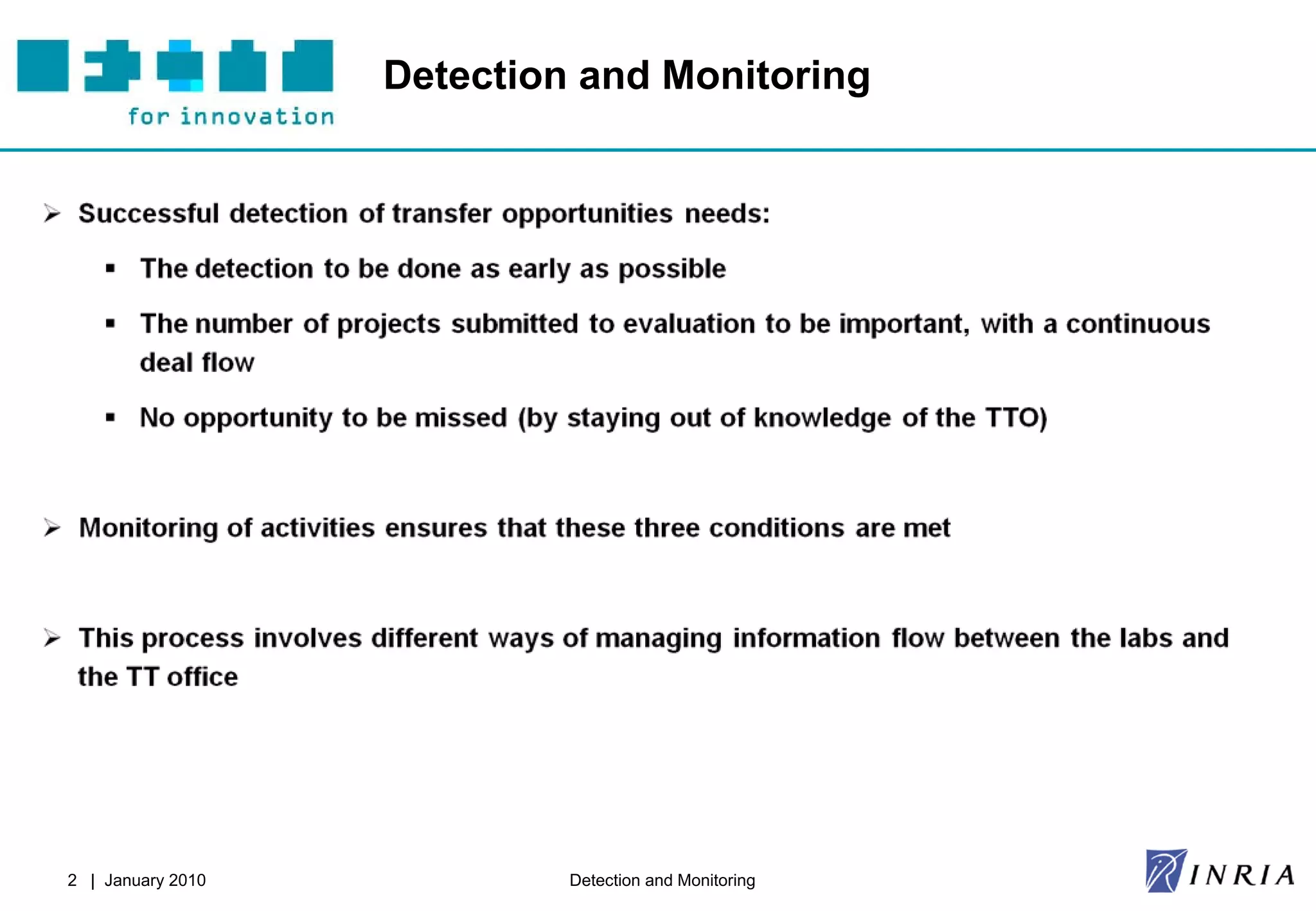 for innovation

Detection and Monitoring

➢ Successful detection of transfer opportunities needs:

▪ The detection to be done as early as possible

▪ The number of projects submitted to evaluation to be important, with a continuous deal flow

▪ No opportunity to be missed (by staying out of knowledge of the TTO)

➢ Monitoring of activities ensures that these three conditions are met

➢ This process involves different ways of managing information flow between the labs and the TT office

2 | January 2010

Detection and Monitoring

INRIA